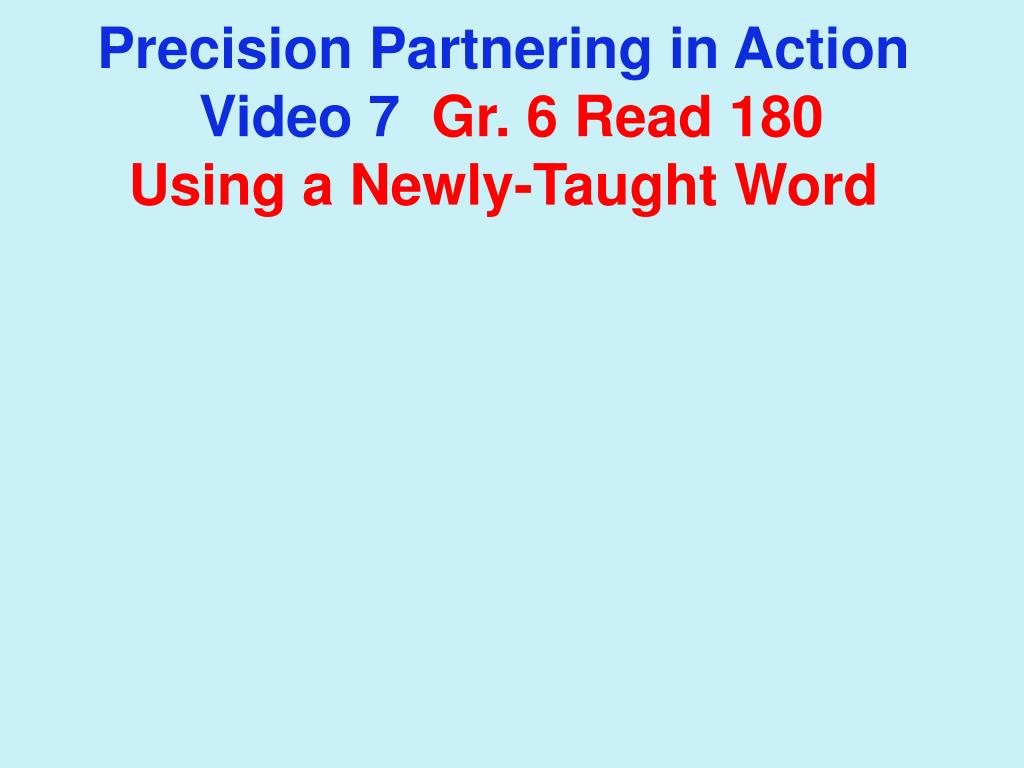 Precision Partnering in Action
Video 7 Gr. 6 Read 180
Using a Newly-Taught Word